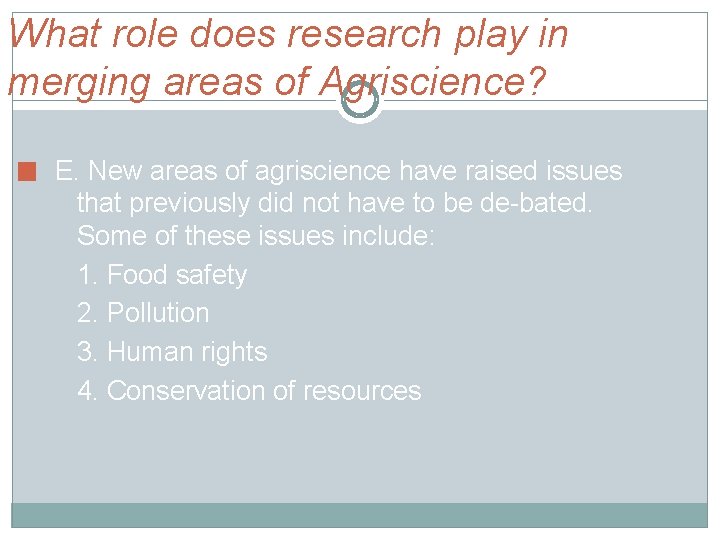 What role does research play in merging areas of Agriscience?

E. New areas of agriscience have raised issues that previously did not have to be de-bated. Some of these issues include:

1. Food safety

2. Pollution

3. Human rights

4. Conservation of resources